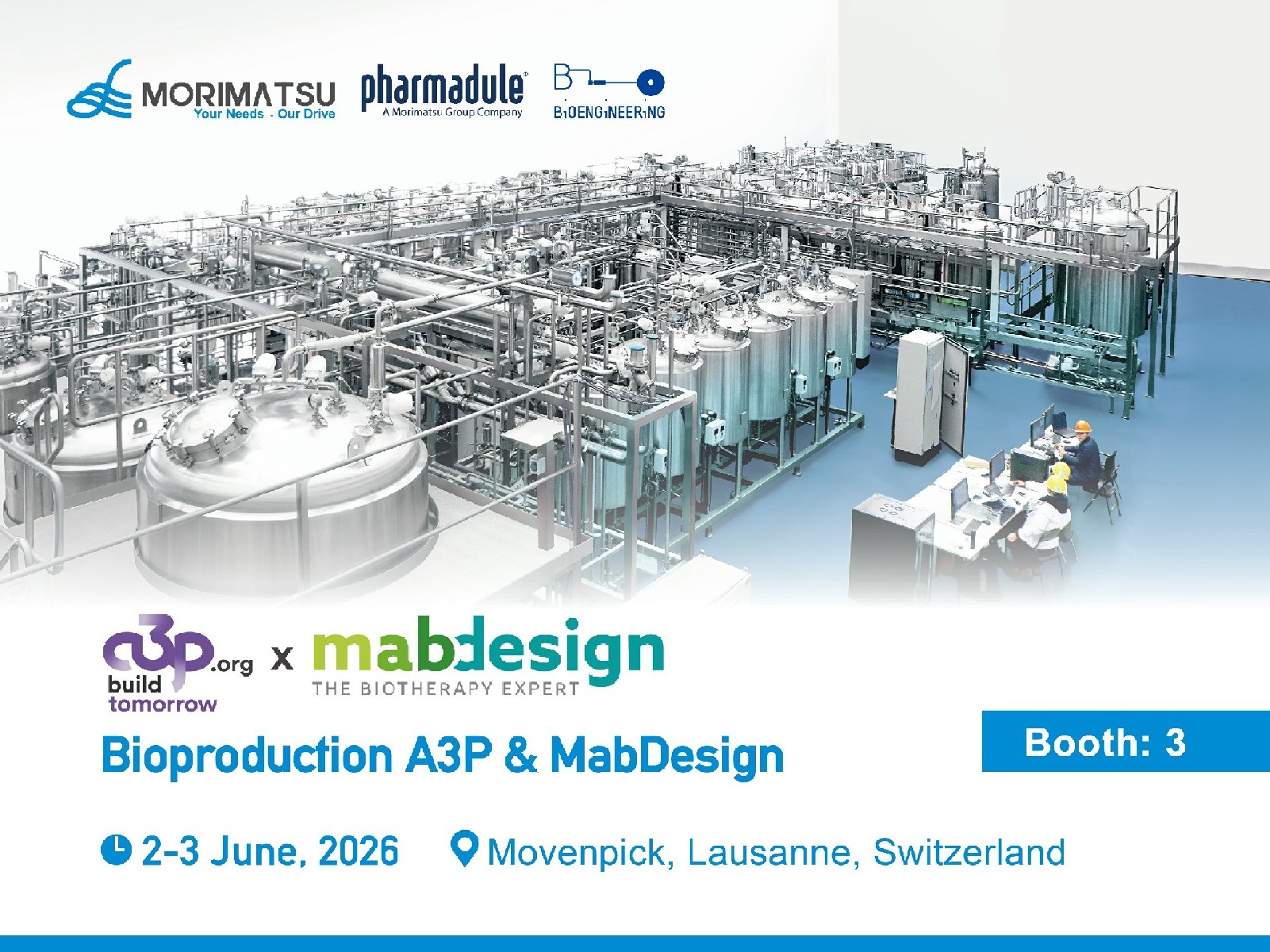 MORIMATSU
Your Needs · Our Drive

pharmadule
A Morimatsu Group Company

BIOENGINEERING

a3p.org
build tomorrow

x

mabdesign
THE BIOTHERAPY EXPERT

Bioproduction A3P & MabDesign

Booth: 3

2-3 June, 2026

Movenpick, Lausanne, Switzerland